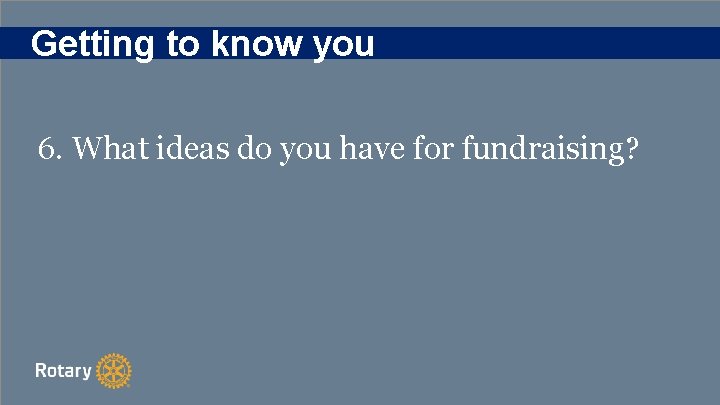 Getting to know you

6. What ideas do you have for fundraising?

Rotary